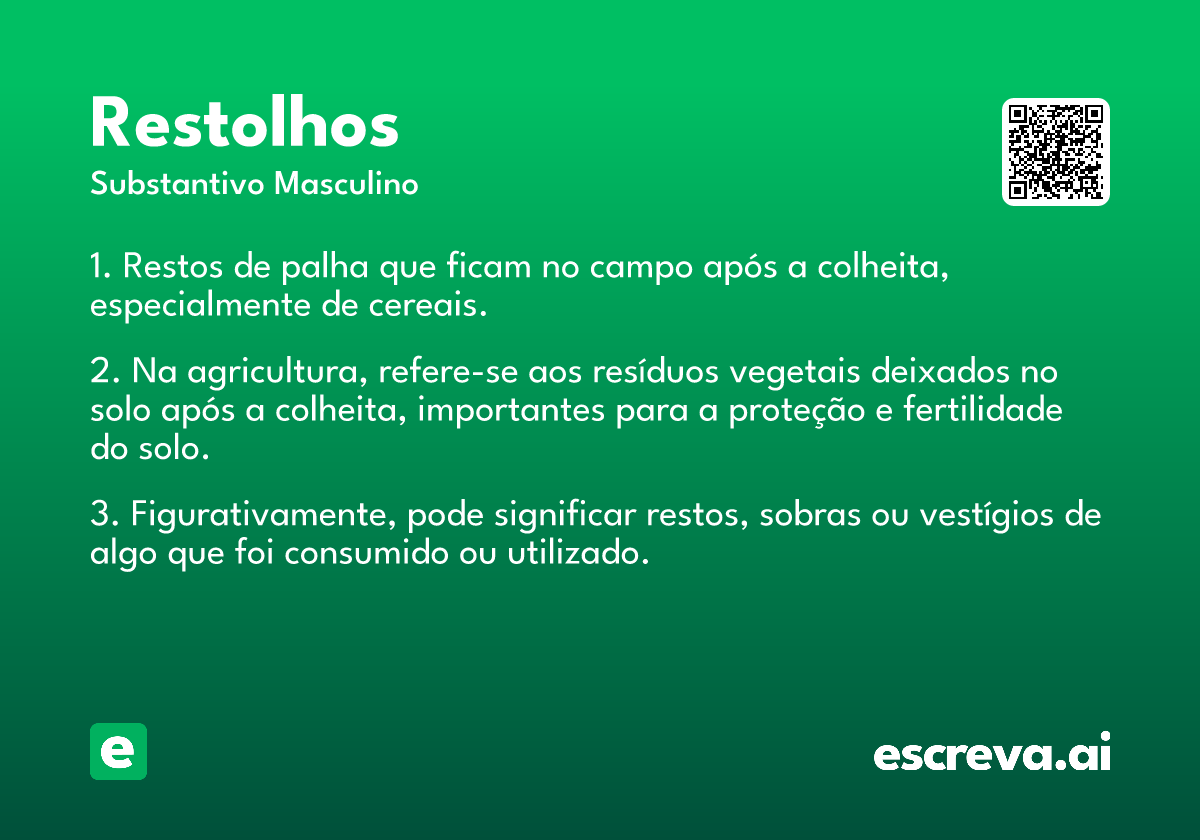 Restolhos
Substantivo Masculino

1. Restos de palha que ficam no campo após a colheita, especialmente de cereais.

2. Na agricultura, refere-se aos resíduos vegetais deixados no solo após a colheita, importantes para a proteção e fertilidade do solo.

3. Figurativamente, pode significar restos, sobras ou vestígios de algo que foi consumido ou utilizado.

e

escreva.ai